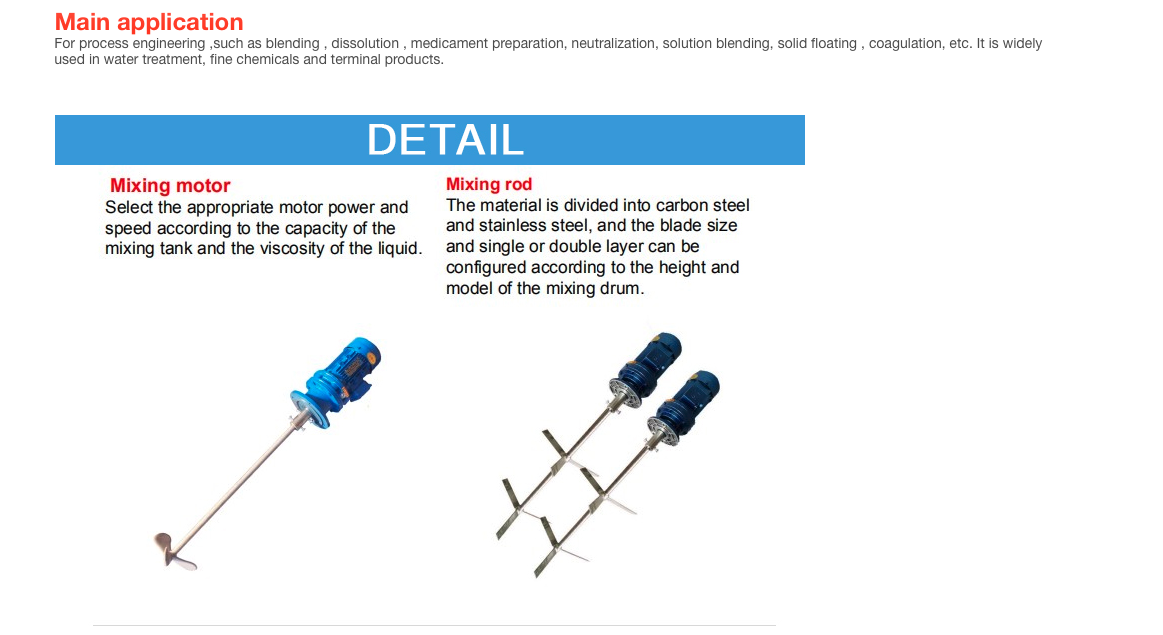 Main application
For process engineering ,such as blending , dissolution , medicament preparation, neutralization, solution blending, solid floating , coagulation, etc. It is widely used in water treatment, fine chemicals and terminal products.

DETAIL

Mixing motor
Select the appropriate motor power and speed according to the capacity of the mixing tank and the viscosity of the liquid.

Mixing rod
The material is divided into carbon steel and stainless steel, and the blade size and single or double layer can be configured according to the height and model of the mixing drum.